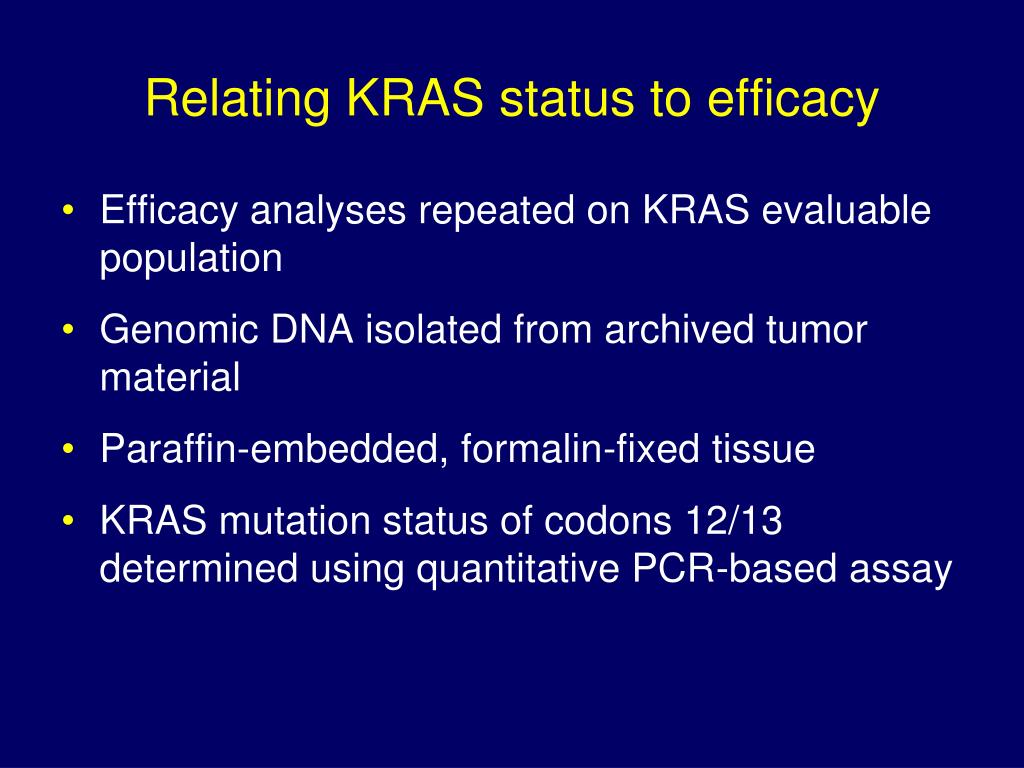 Relating KRAS status to efficacy

• Efficacy analyses repeated on KRAS evaluable population

• Genomic DNA isolated from archived tumor material

• Paraffin-embedded, formalin-fixed tissue

• KRAS mutation status of codons 12/13 determined using quantitative PCR-based assay